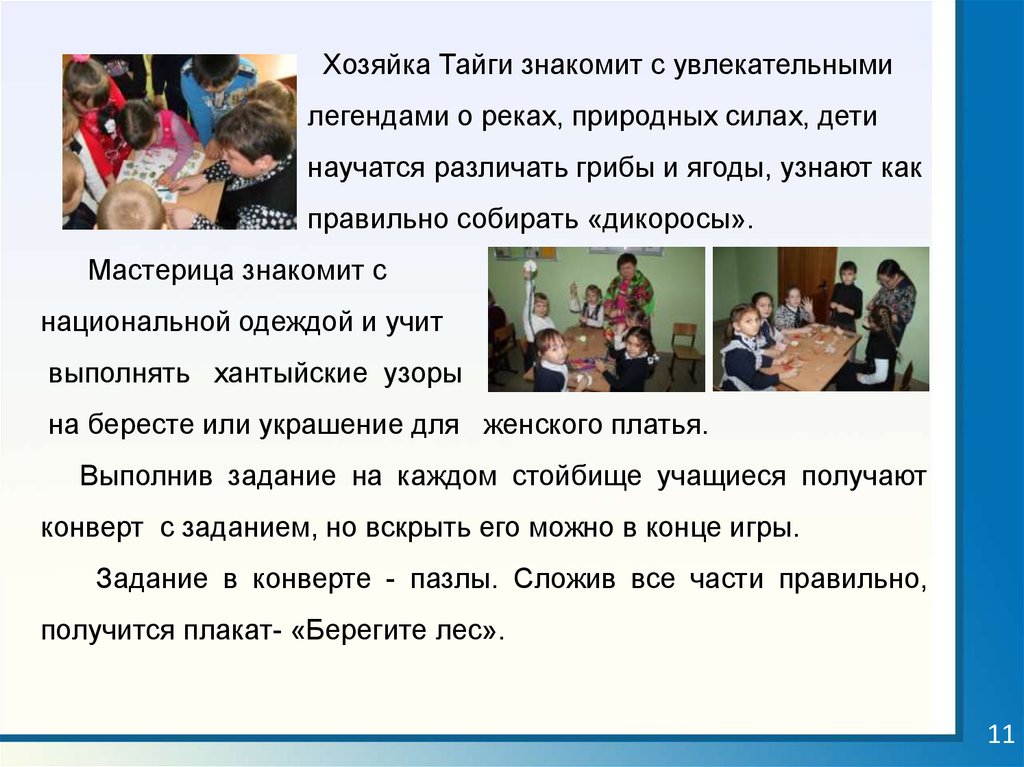 Хозяйка Тайги знакомит с увлекательными легендами о реках, природных силах, дети научатся различать грибы и ягоды, узнают как правильно собирать «дикоросы».

Мастерица знакомит с национальной одеждой и учит выполнять хантыйские узоры на бересте или украшение для женского платья.

Выполнив задание на каждом стойбище учащиеся получают конверт с заданием, но вскрыть его можно в конце игры.

Задание в конверте - пазлы. Сложив все части правильно, получится плакат- «Берегите лес».

11